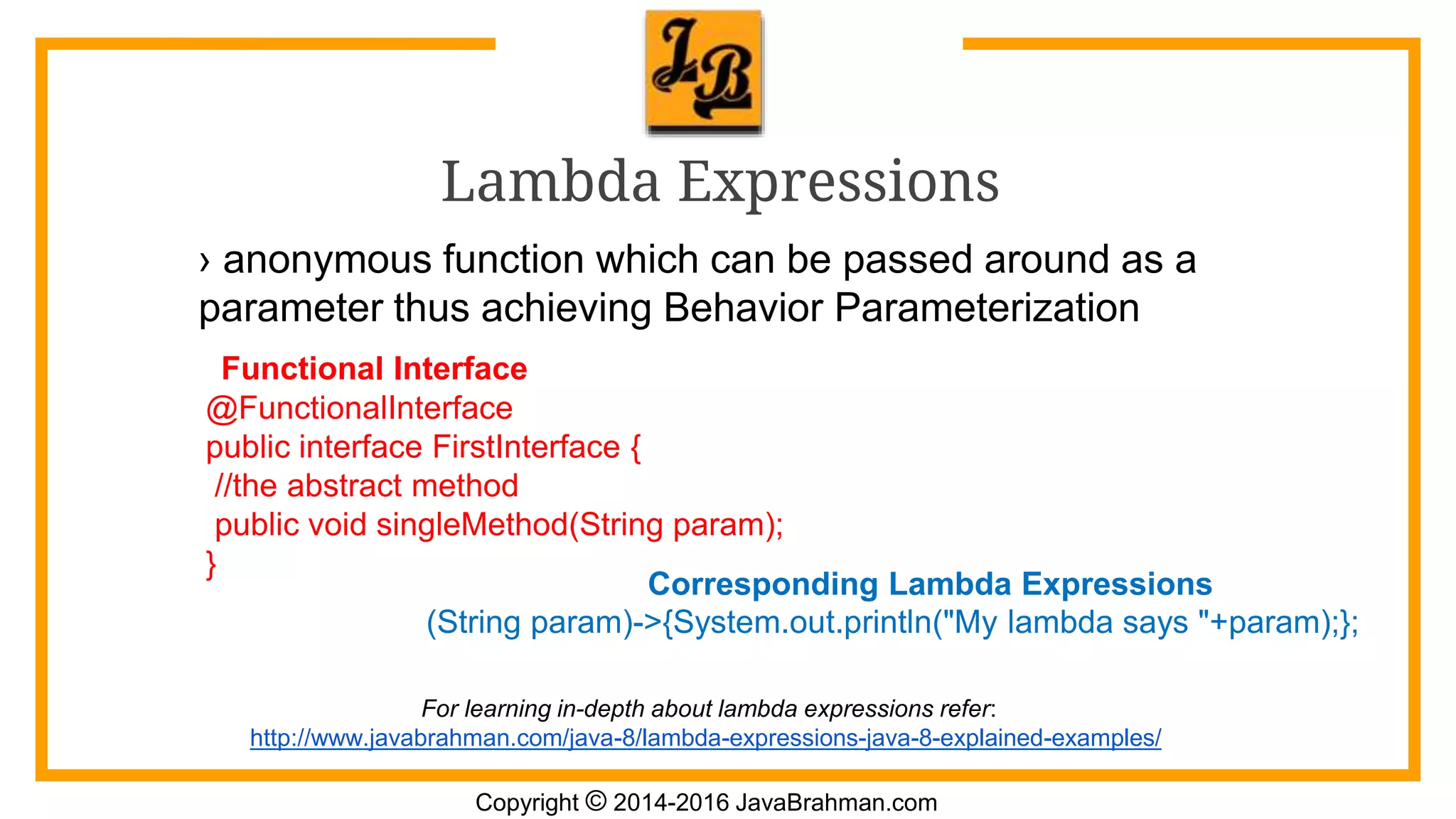 JB

Lambda Expressions

› anonymous function which can be passed around as a parameter thus achieving Behavior Parameterization

Functional Interface
@FunctionalInterface
public interface FirstInterface {
//the abstract method
public void singleMethod(String param);
}

Corresponding Lambda Expressions
(String param)->{System.out.println("My lambda says "+param);};

For learning in-depth about lambda expressions refer:
http://www.javabrahman.com/java-8/lambda-expressions-java-8-explained-examples/

Copyright © 2014-2016 JavaBrahman.com